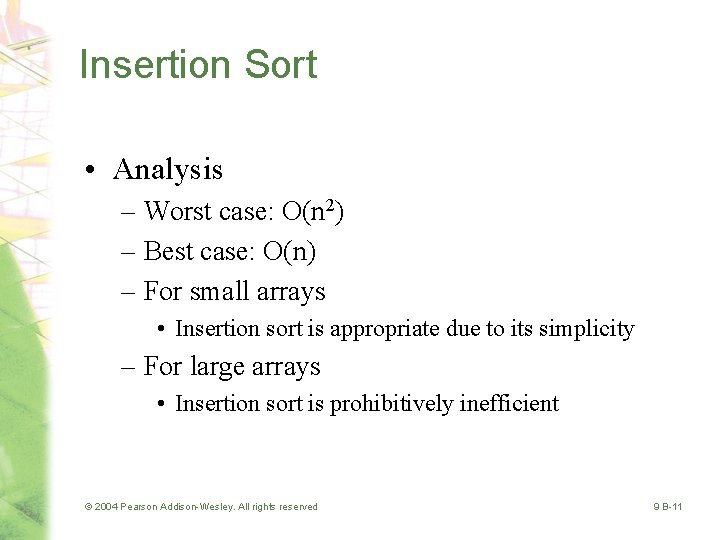 Insertion Sort

• Analysis
– Worst case: $O(n^2)$
– Best case: $O(n)$
– For small arrays
• Insertion sort is appropriate due to its simplicity
– For large arrays
• Insertion sort is prohibitively inefficient

© 2004 Pearson Addison-Wesley. All rights reserved

9 B-11